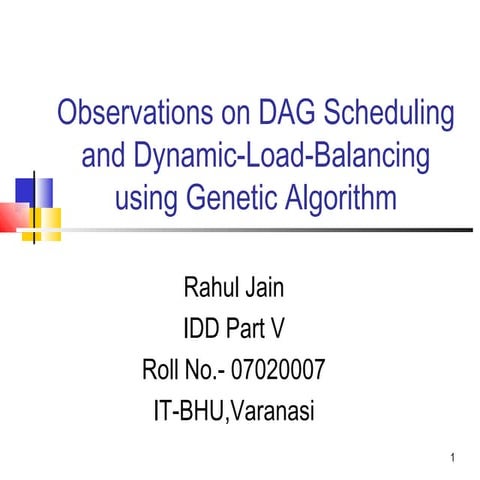 Observations on DAG Scheduling and Dynamic-Load-Balancing using Genetic Algorithm

Rahul Jain
IDD Part V
Roll No.- 07020007
IT-BHU,Varanasi

1